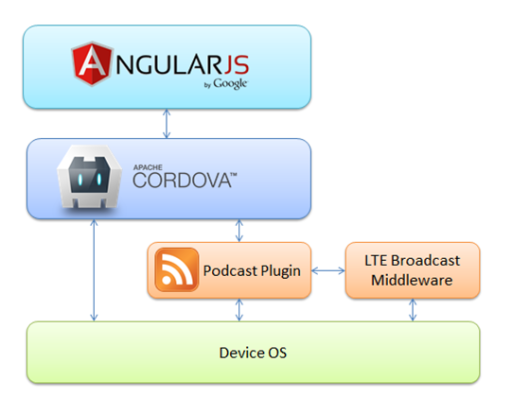 ANGULARJS
by Google

APACHE
CORDOVA™

Podcast Plugin

LTE Broadcast Middleware

Device OS